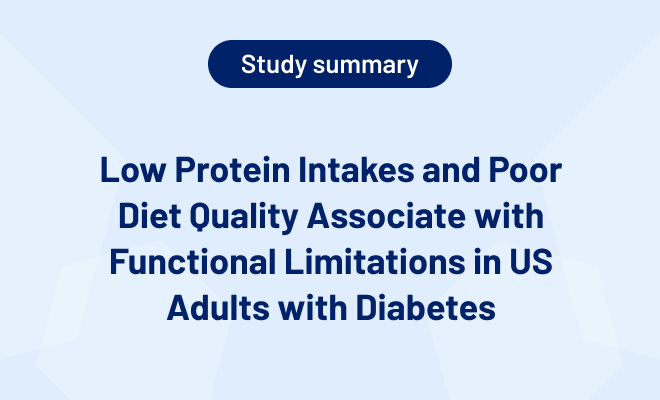 Study summary

Low Protein Intakes and Poor Diet Quality Associate with Functional Limitations in US Adults with Diabetes